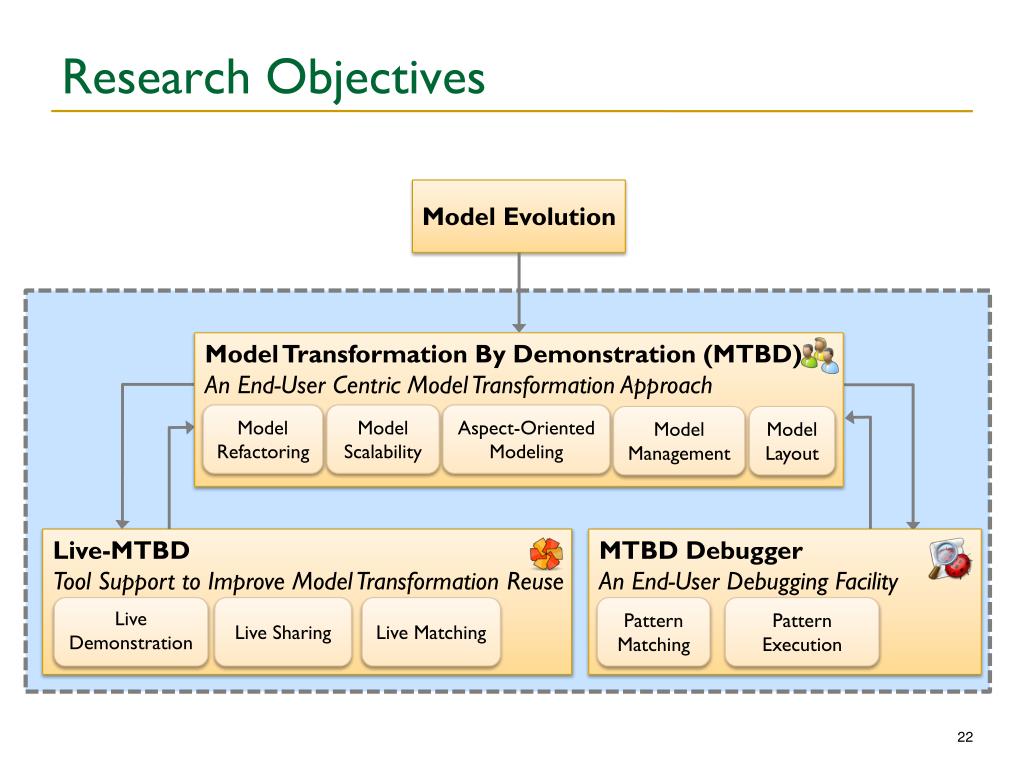 Research Objectives

Model Evolution

Model Transformation By Demonstration (MTBD)
An End-User Centric Model Transformation Approach

Model Refactoring

Model Scalability

Aspect-Oriented Modeling

Model Management

Model Layout

Live-MTBD
Tool Support to Improve Model Transformation Reuse

Live Demonstration

Live Sharing

Live Matching

MTBD Debugger
An End-User Debugging Facility

Pattern Matching

Pattern Execution

22